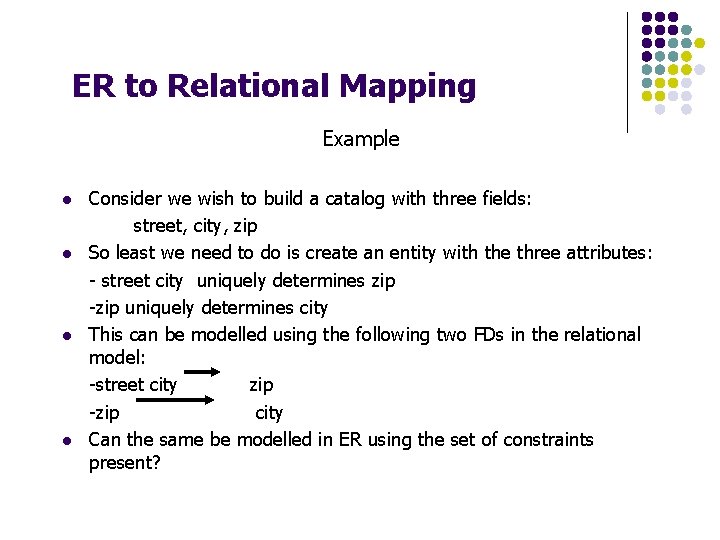 ER to Relational Mapping

Example

- Consider we wish to build a catalog with three fields:
street, city, zip
- So least we need to do is create an entity with the three attributes:
- street city uniquely determines zip
-zip uniquely determines city
- This can be modelled using the following two FDs in the relational model:
-street city $\rightarrow$ zip
-zip $\rightarrow$ city
- Can the same be modelled in ER using the set of constraints present?